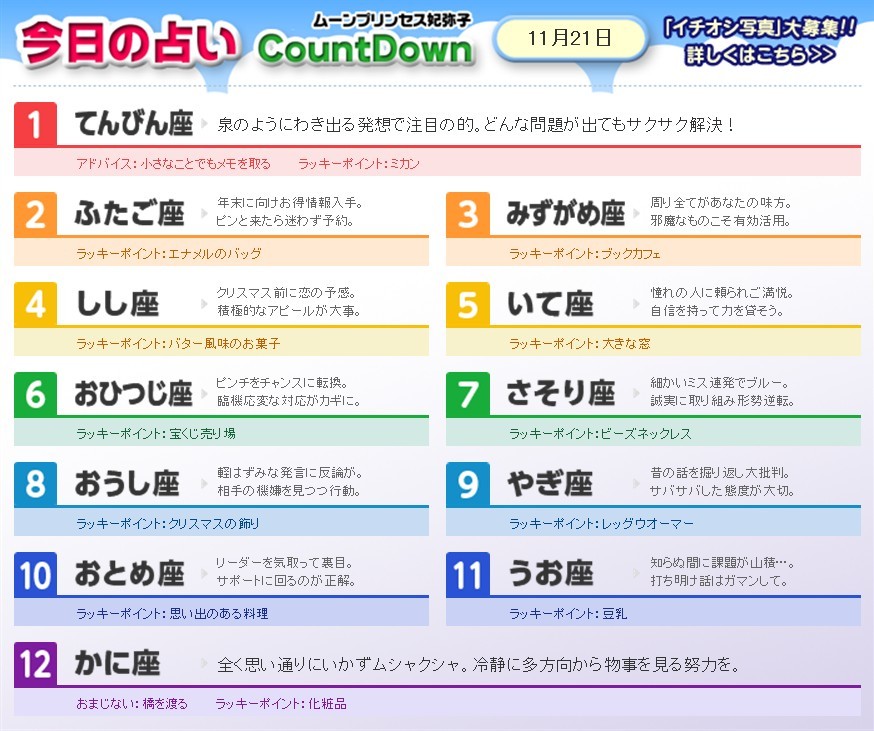 今日の占い ムーンプリンセス妃弥子 CountDown

11月21日

「イチオシ写真」大募集!! 詳しくはこちら>>

1 てんびん座 泉のようにわき出る発想で注目の的。どんな問題が出てもサクサク解決！

アドバイス：小さなことでもメモを取る　ラッキーポイント：ミカン

2 ふたご座 年末に向けお得情報入手。ピンと来たら迷わず予約。

ラッキーポイント：エナメルのバッグ

3 みずがめ座 周り全てがあなたの味方。邪魔なものこそ有効活用。

ラッキーポイント：ブックカフェ

4 しし座 クリスマス前に恋の予感。積極的なアピールが大事。

ラッキーポイント：バター風味のお菓子

5 いて座 憧れの人に頼られご満悦。自信を持って力を貸そう。

ラッキーポイント：大きな窓

6 おひつじ座 ピンチをチャンスに転換。臨機応変な対応がカギに。

ラッキーポイント：宝くじ売り場

7 さそり座 細かいミス連発でブルー。誠実に取り組み形勢逆転。

ラッキーポイント：ビーズネックレス

8 おうし座 軽はずみな発言に反論が。相手の機嫌を見つつ行動。

ラッキーポイント：クリスマスの飾り

9 やぎ座 昔の話を掘り返し大批判。サバサバした態度が大切。

ラッキーポイント：レッグウオーマー

10 おとめ座 リーダーを気取って裏目。サポートに回るのが正解。

ラッキーポイント：思い出のある料理

11 うお座 知らぬ間に課題が山積…。打ち明け話はガマンして。

ラッキーポイント：豆乳

12 かに座 全く思い通りにいかずムシャクシャ。冷静に多方向から物事を見る努力を。

おまじない：橋を渡る　ラッキーポイント：化粧品